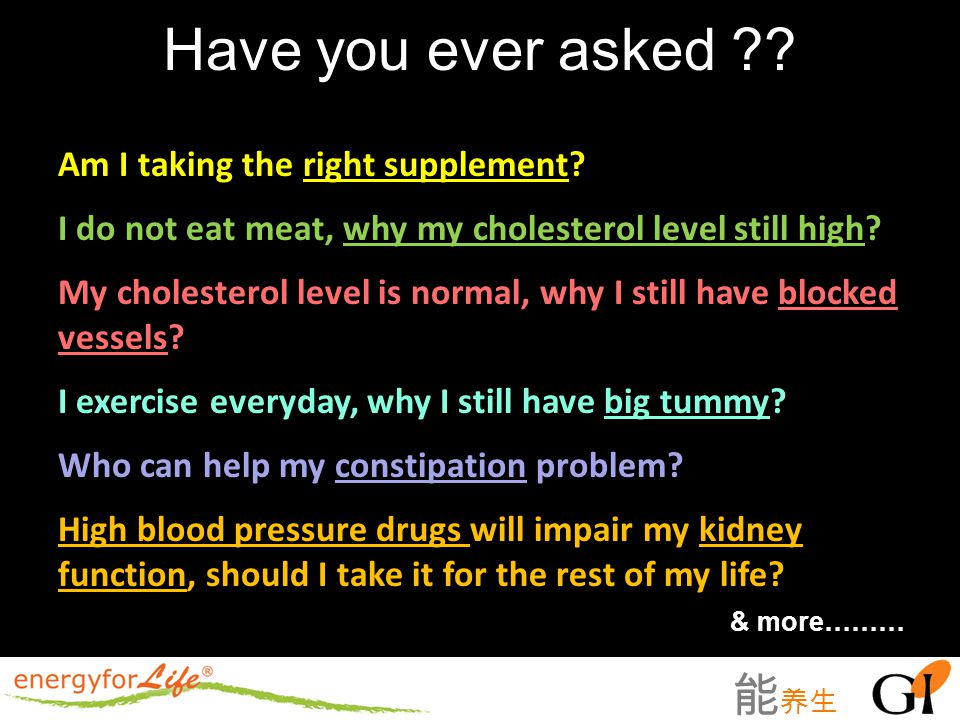 Have you ever asked ??

Am I taking the right supplement?

I do not eat meat, why my cholesterol level still high?

My cholesterol level is normal, why I still have blocked vessels?

I exercise everyday, why I still have big tummy?

Who can help my constipation problem?

High blood pressure drugs will impair my kidney function, should I take it for the rest of my life?

& more………

energyforLife®

能养生 GI